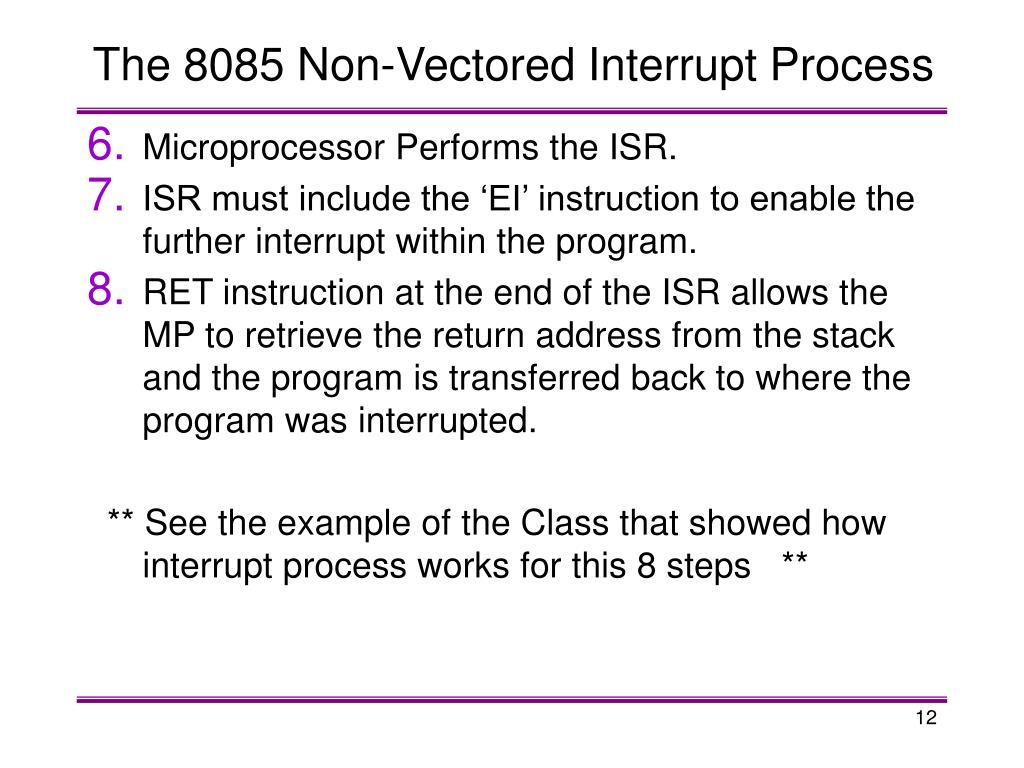 The 8085 Non-Vectored Interrupt Process

6. Microprocessor Performs the ISR.
7. ISR must include the ‘EI’ instruction to enable the further interrupt within the program.
8. RET instruction at the end of the ISR allows the MP to retrieve the return address from the stack and the program is transferred back to where the program was interrupted.

** See the example of the Class that showed how interrupt process works for this 8 steps **

12